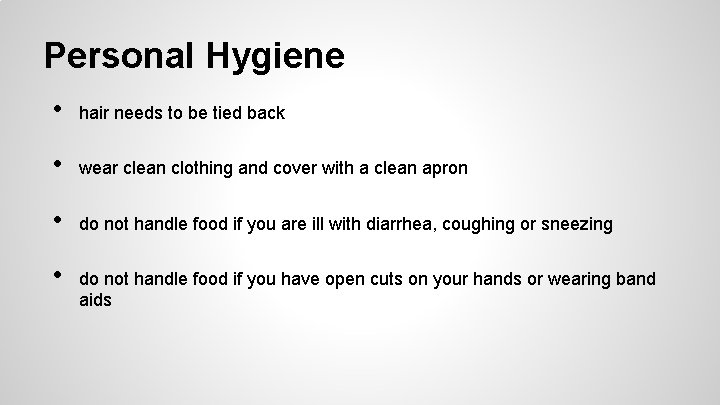 Personal Hygiene

• hair needs to be tied back

• wear clean clothing and cover with a clean apron

• do not handle food if you are ill with diarrhea, coughing or sneezing

• do not handle food if you have open cuts on your hands or wearing band aids